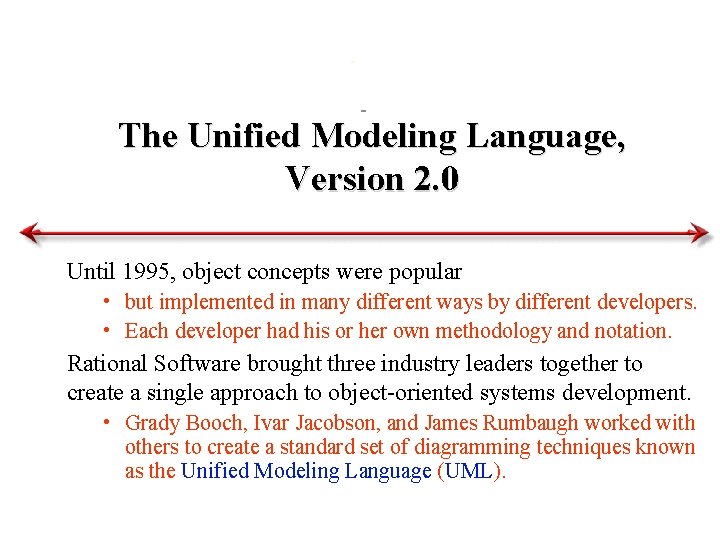 The Unified Modeling Language, Version 2.0

Until 1995, object concepts were popular

• but implemented in many different ways by different developers.
• Each developer had his or her own methodology and notation.

Rational Software brought three industry leaders together to create a single approach to object-oriented systems development.

• Grady Booch, Ivar Jacobson, and James Rumbaugh worked with others to create a standard set of diagramming techniques known as the Unified Modeling Language (UML).